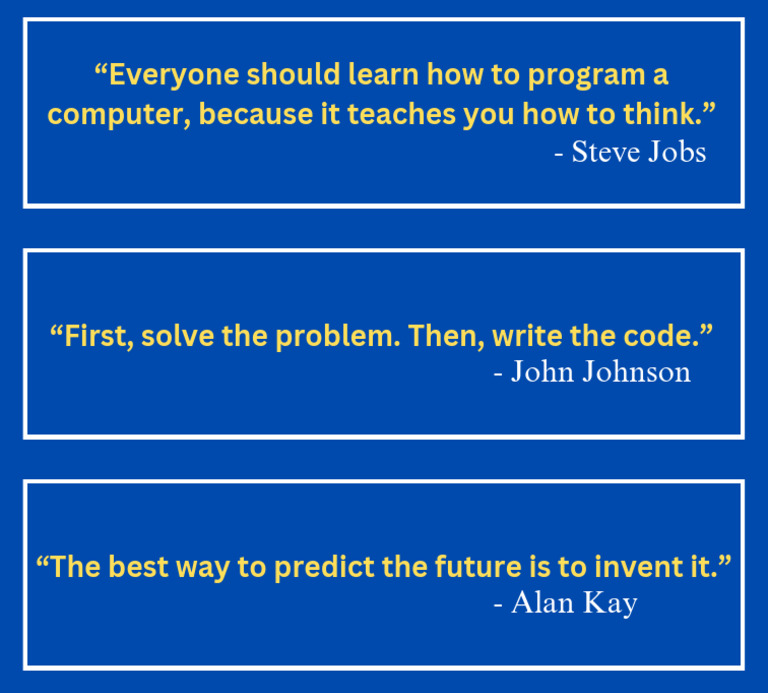 “Everyone should learn how to program a computer, because it teaches you how to think.”
- Steve Jobs

“First, solve the problem. Then, write the code.”
- John Johnson

“The best way to predict the future is to invent it.”
- Alan Kay